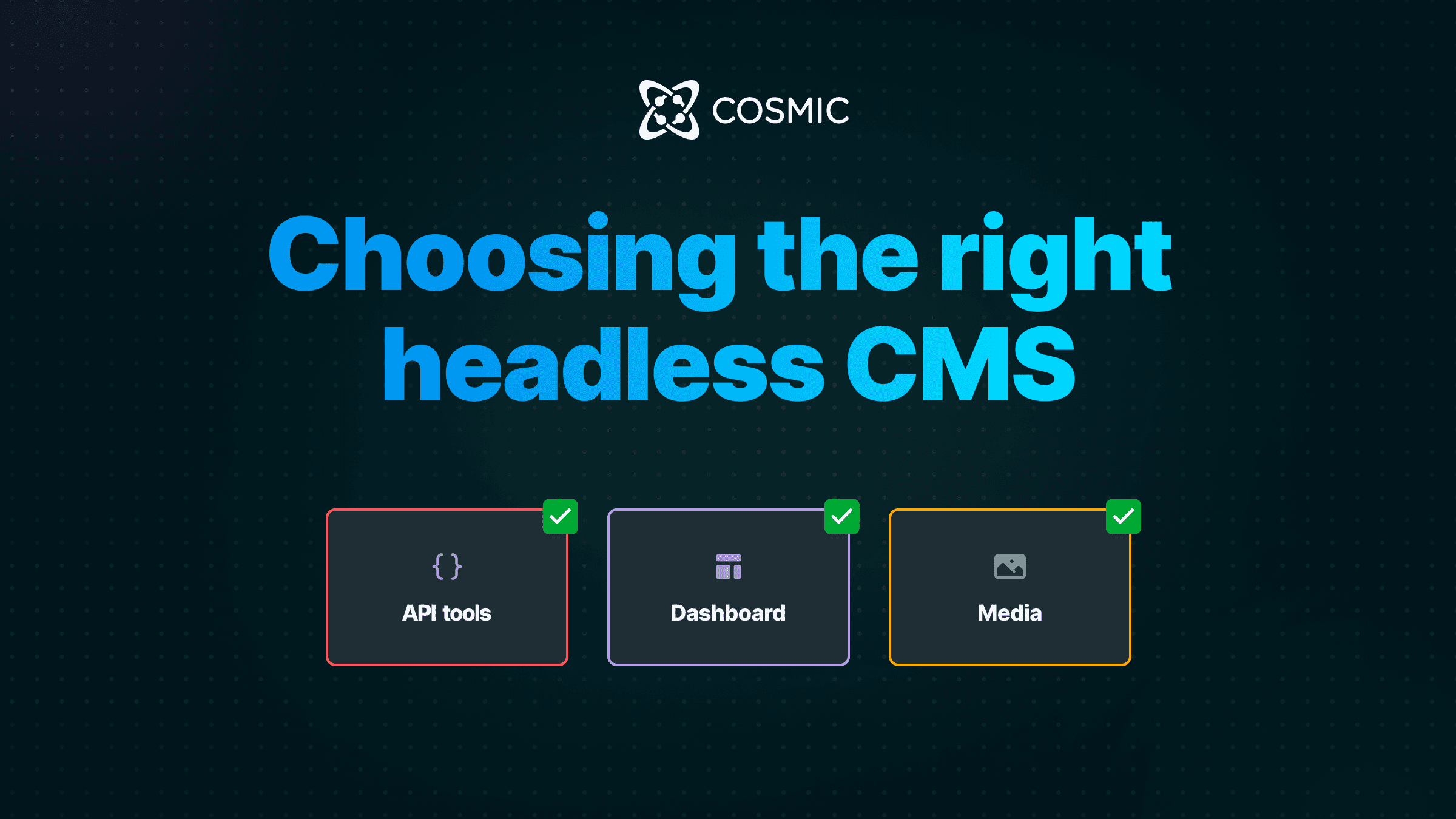 COSMIC

Choosing the right headless CMS

{ }
API tools

Dashboard

Media